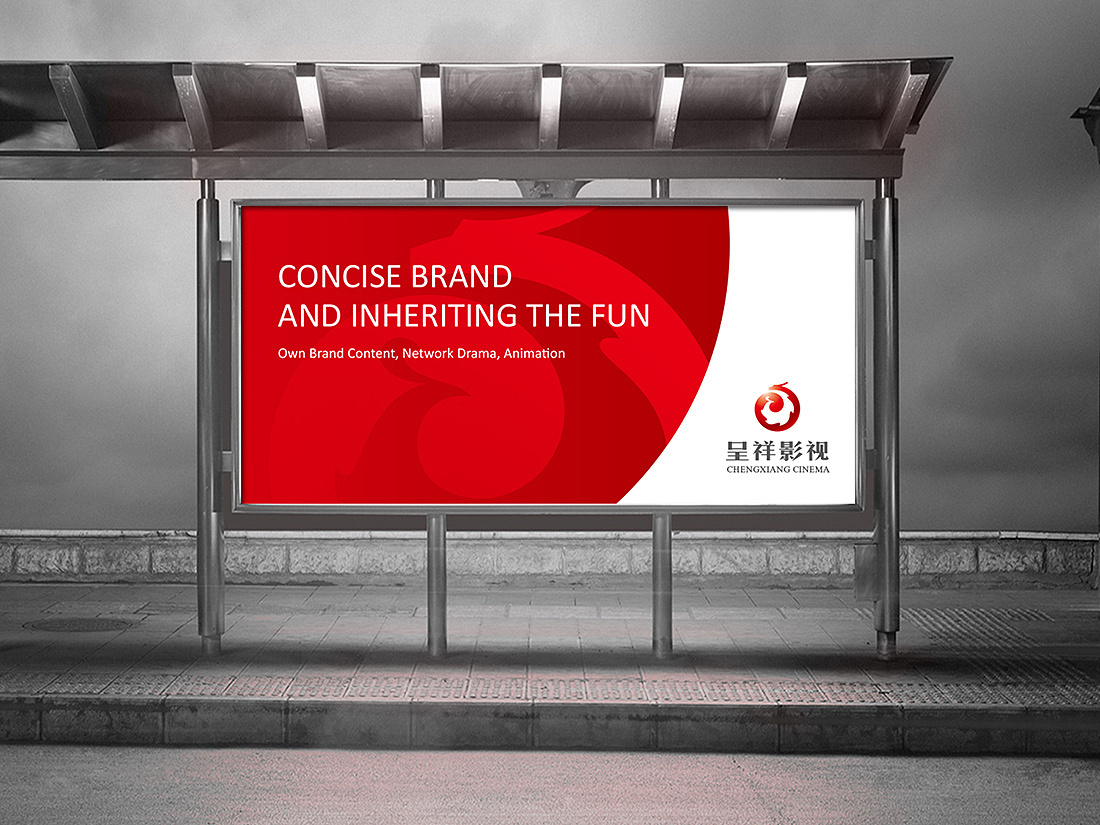 CONCISE BRAND
AND INHERITING THE FUN

Own Brand Content, Network Drama, Animation

呈祥影视
CHENGXIANG CINEMA